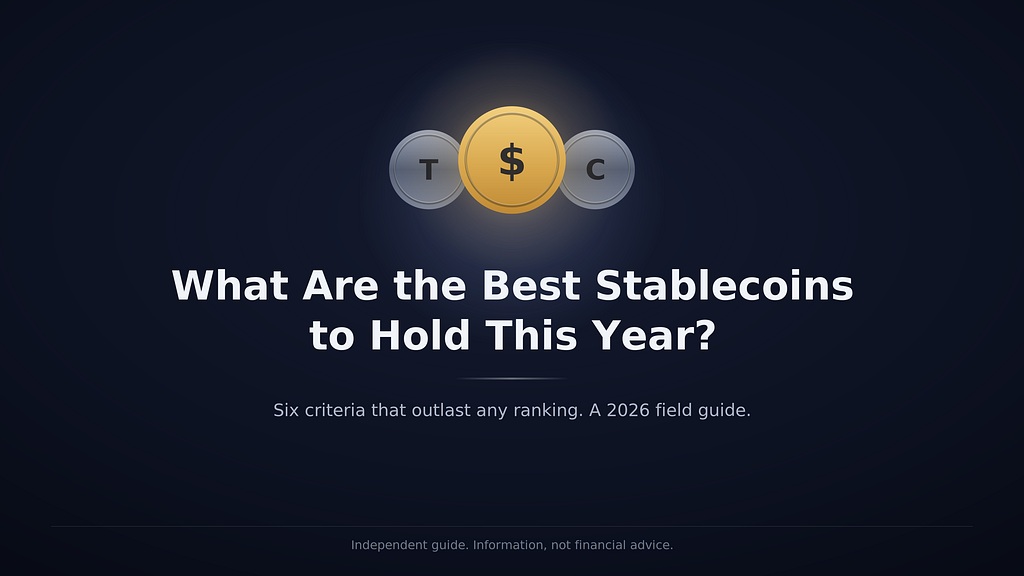 T $ C

What Are the Best Stablecoins to Hold This Year?

Six criteria that outlast any ranking. A 2026 field guide.

Independent guide. Information, not financial advice.